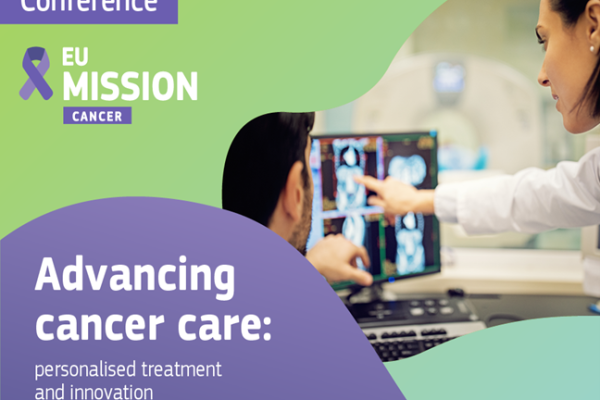 Conference

EU MISSION
CANCER

Advancing cancer care:

personalised treatment and innovation